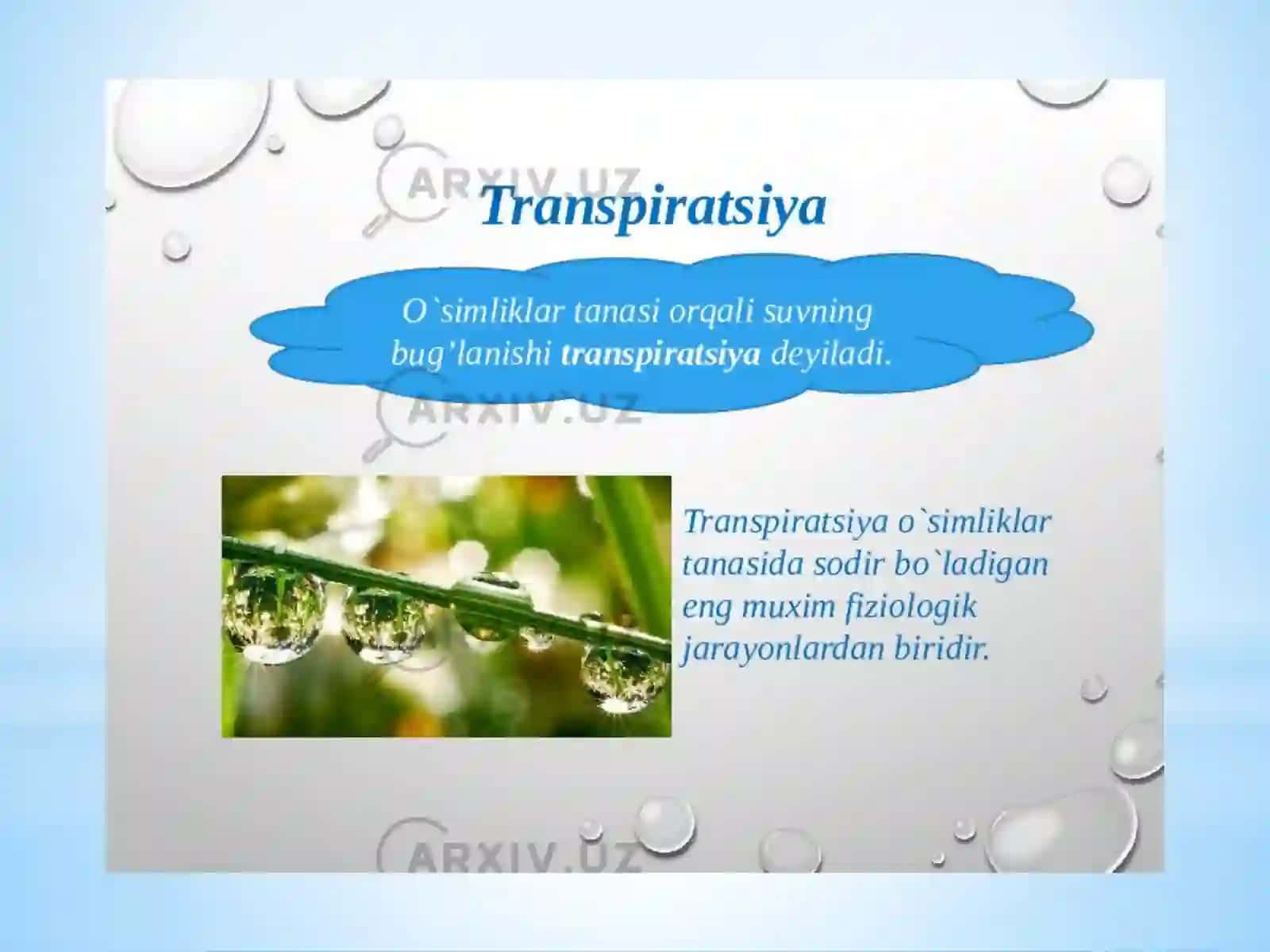 ARXIV.UZ

Transpiratsiya

O`simliklar tanasi orqali suvning bug'lanishi transpiratsiya deyiladi.

ARXIV.UZ

Transpiratsiya o`simliklar tanasida sodir bo`ladigan eng muxim fiziologik jarayonlardan biridir.

ARXIV.UZ